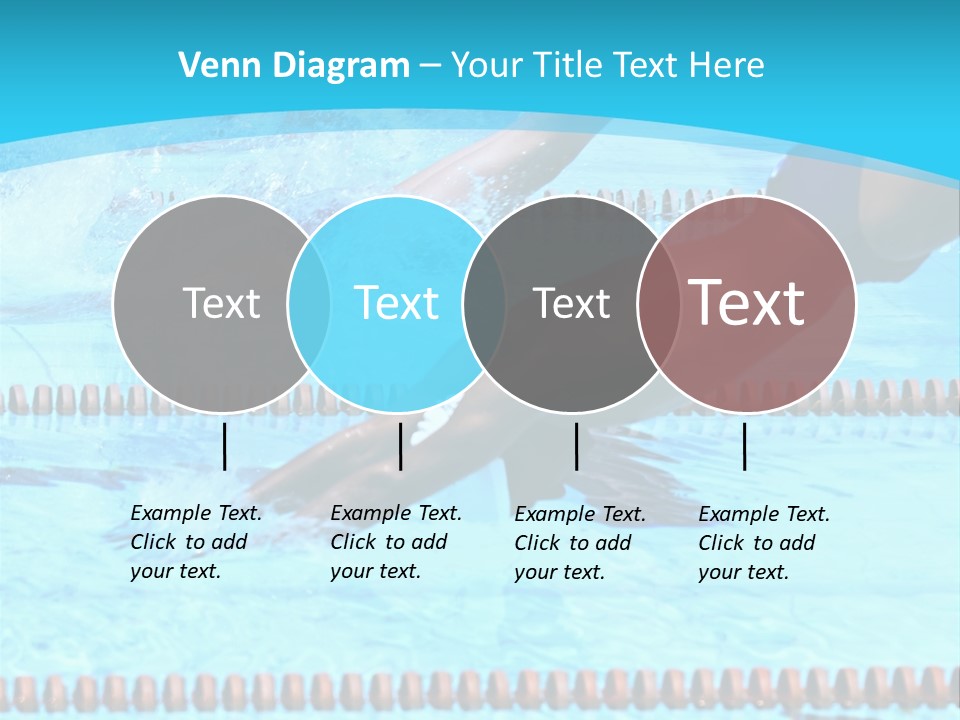 Venn Diagram – Your Title Text Here

Text

Text

Text

Text

Example Text. Click to add your text.

Example Text. Click to add your text.

Example Text. Click to add your text.

Example Text. Click to add your text.